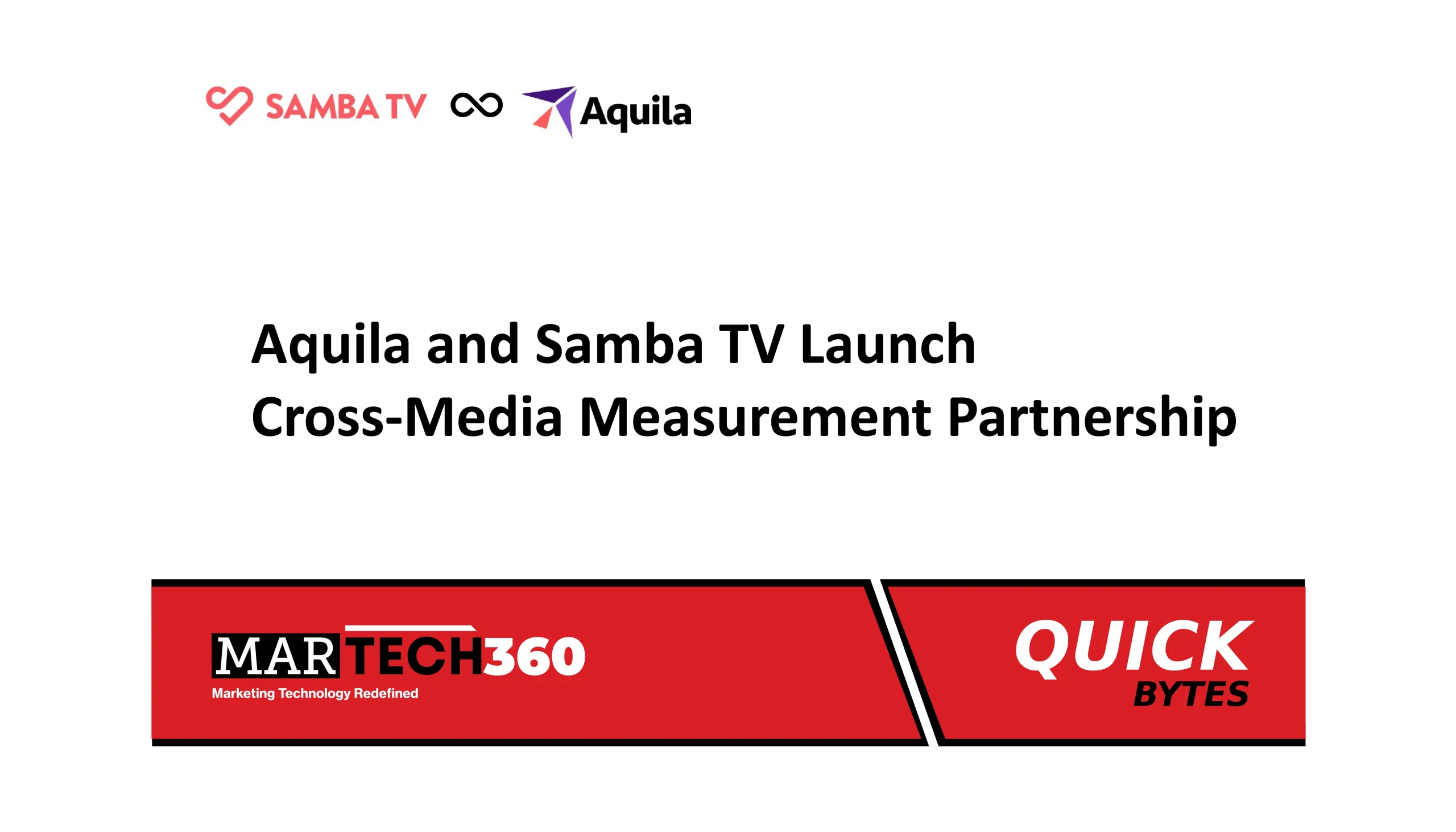 SAMBA TV Aquila

Aquila and Samba TV Launch Cross-Media Measurement Partnership

MARTECH360
Marketing Technology Redefined

QUICK
BYTES